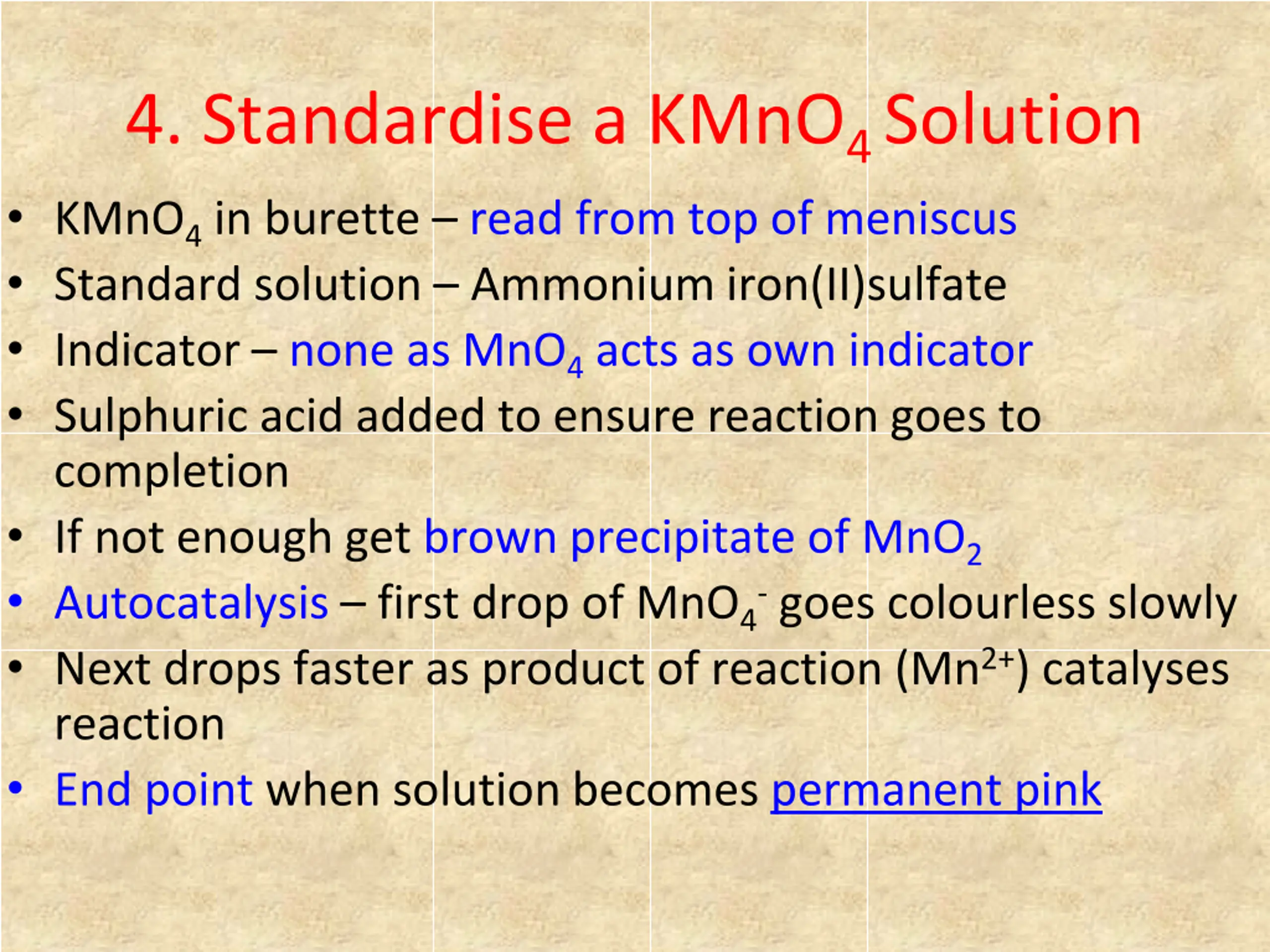 4. Standardise a $KMnO_4$ Solution

• $KMnO_4$ in burette – read from top of meniscus
• Standard solution – Ammonium iron(II)sulfate
• Indicator – none as $MnO_4$ acts as own indicator
• Sulphuric acid added to ensure reaction goes to completion
• If not enough get brown precipitate of $MnO_2$
• Autocatalysis – first drop of $MnO_4^-$ goes colourless slowly
• Next drops faster as product of reaction ($Mn^{2+}$) catalyses reaction
• End point when solution becomes permanent pink